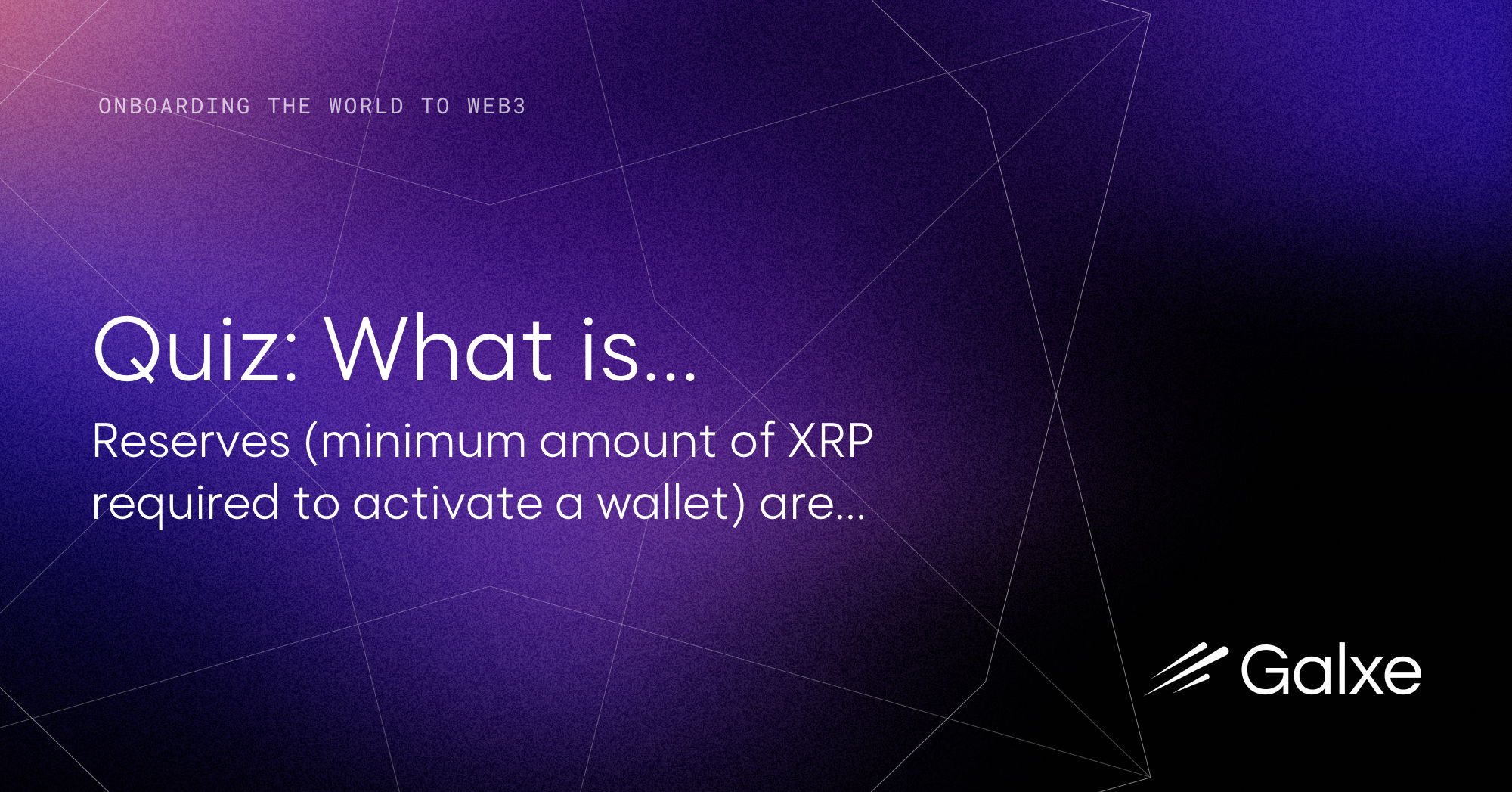 ONBOARDING THE WORLD TO WEB3

Quiz: What is...

Reserves (minimum amount of XRP required to activate a wallet) are...

Galxe